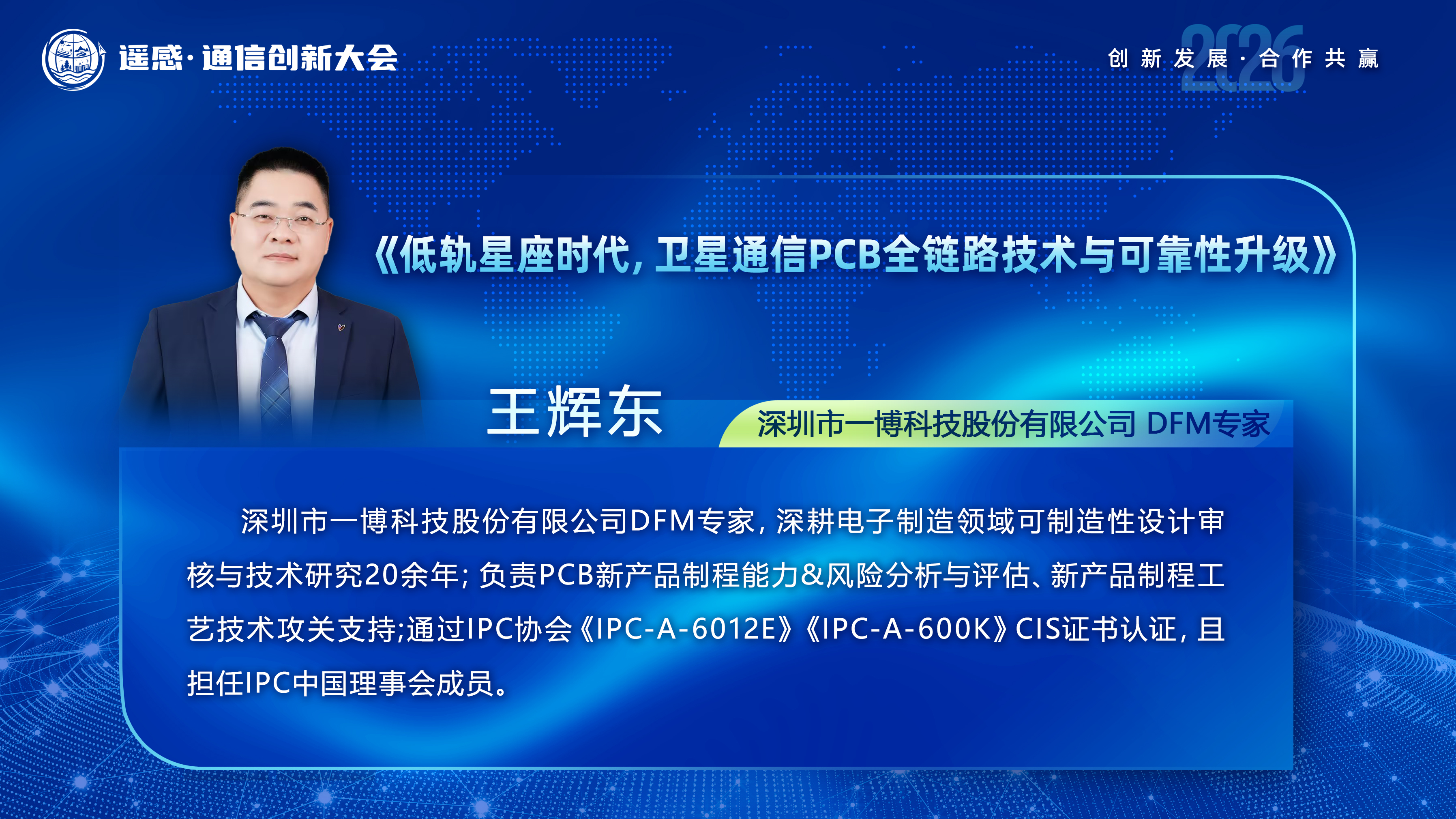 遥感·通信创新大会

2026 创新发展·合作共赢

《低轨星座时代，卫星通信PCB全链路技术与可靠性升级》

王辉东

深圳市一博科技股份有限公司 DFM专家

深圳市一博科技股份有限公司DFM专家，深耕电子制造领域可制造性设计审核与技术研究20余年；负责PCB新产品制程能力&风险分析与评估、新产品制程工艺技术攻关支持;通过IPC协会《IPC-A-6012E》《IPC-A-600K》CIS证书认证，且担任IPC中国理事会成员。